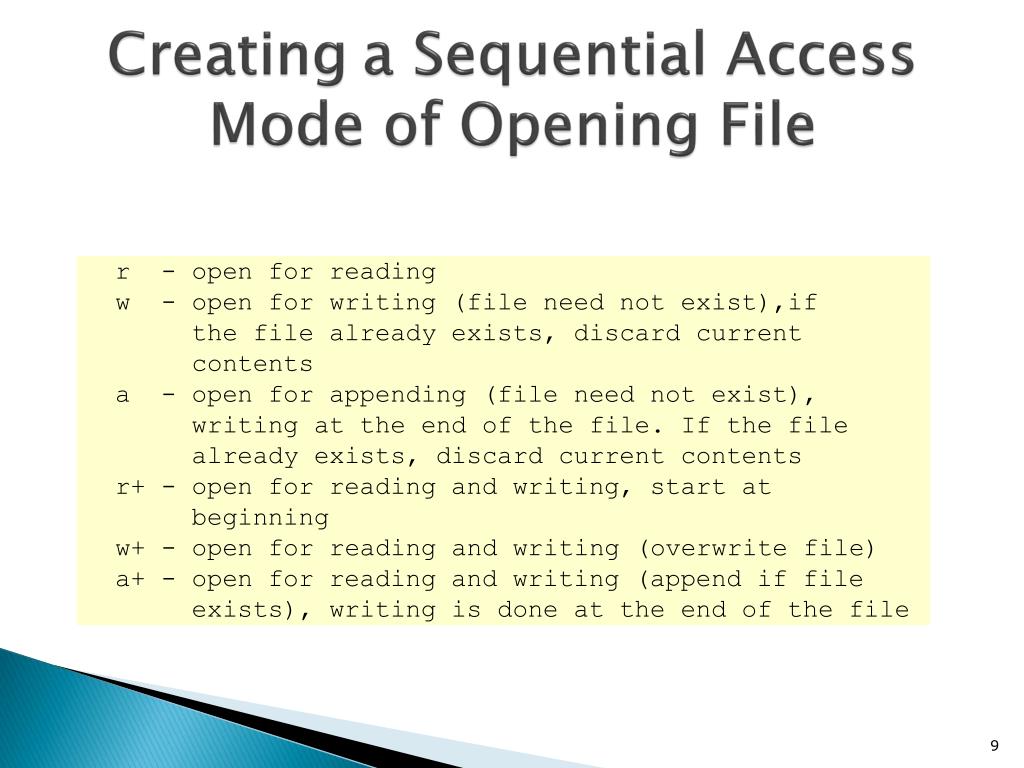 Creating a Sequential Access
Mode of Opening File

r - open for reading
w - open for writing (file need not exist),if the file already exists, discard current contents
a - open for appending (file need not exist), writing at the end of the file. If the file already exists, discard current contents
r+ - open for reading and writing, start at beginning
w+ - open for reading and writing (overwrite file)
a+ - open for reading and writing (append if file exists), writing is done at the end of the file

9